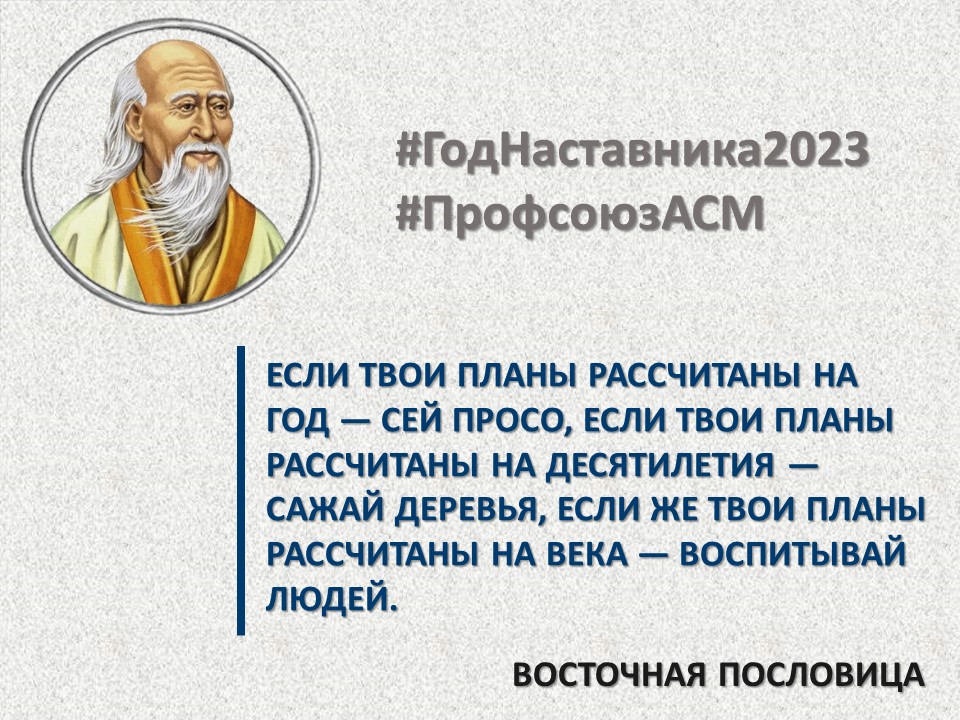 #ГодНаставника2023
#ПрофсоюзАСМ

ЕСЛИ ТВОИ ПЛАНЫ РАССЧИТАНЫ НА ГОД — СЕЙ ПРОСО, ЕСЛИ ТВОИ ПЛАНЫ РАССЧИТАНЫ НА ДЕСЯТИЛЕТИЯ — САЖАЙ ДЕРЕВЬЯ, ЕСЛИ ЖЕ ТВОИ ПЛАНЫ РАССЧИТАНЫ НА ВЕКА — ВОСПИТЫВАЙ ЛЮДЕЙ.

ВОСТОЧНАЯ ПОСЛОВИЦА